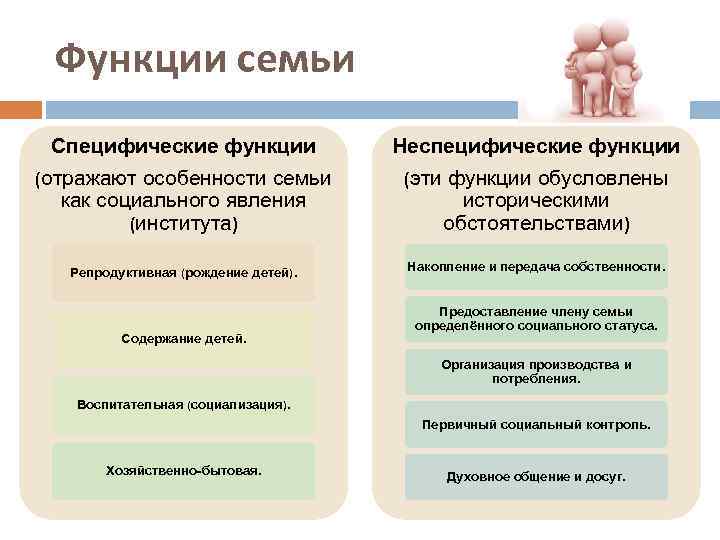 Функции семьи

Специфические функции

(отражают особенности семьи как социального явления (института)

Репродуктивная (рождение детей).

Содержание детей.

Воспитательная (социализация).

Хозяйственно-бытовая.

Неспецифические функции

(эти функции обусловлены историческими обстоятельствами)

Накопление и передача собственности.

Предоставление члену семьи определённого социального статуса.

Организация производства и потребления.

Первичный социальный контроль.

Духовное общение и досуг.